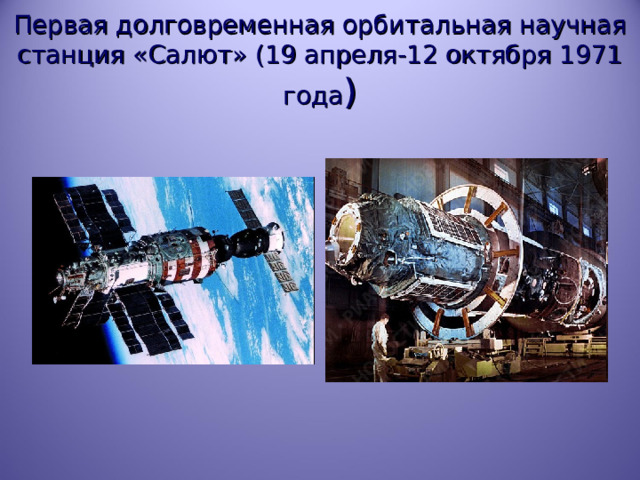 Первая долговременная орбитальная научная станция «Салют» (19 апреля-12 октября 1971 года)